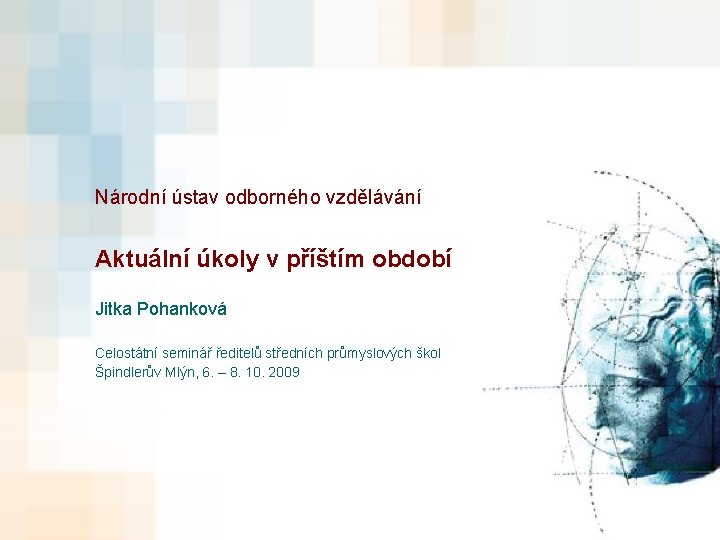 Národní ústav odborného vzdělávání

Aktuální úkoly v příštím období

Jitka Pohanková

Celostátní seminář ředitelů středních průmyslových škol
Špindlerův Mlýn, 6. – 8. 10. 2009